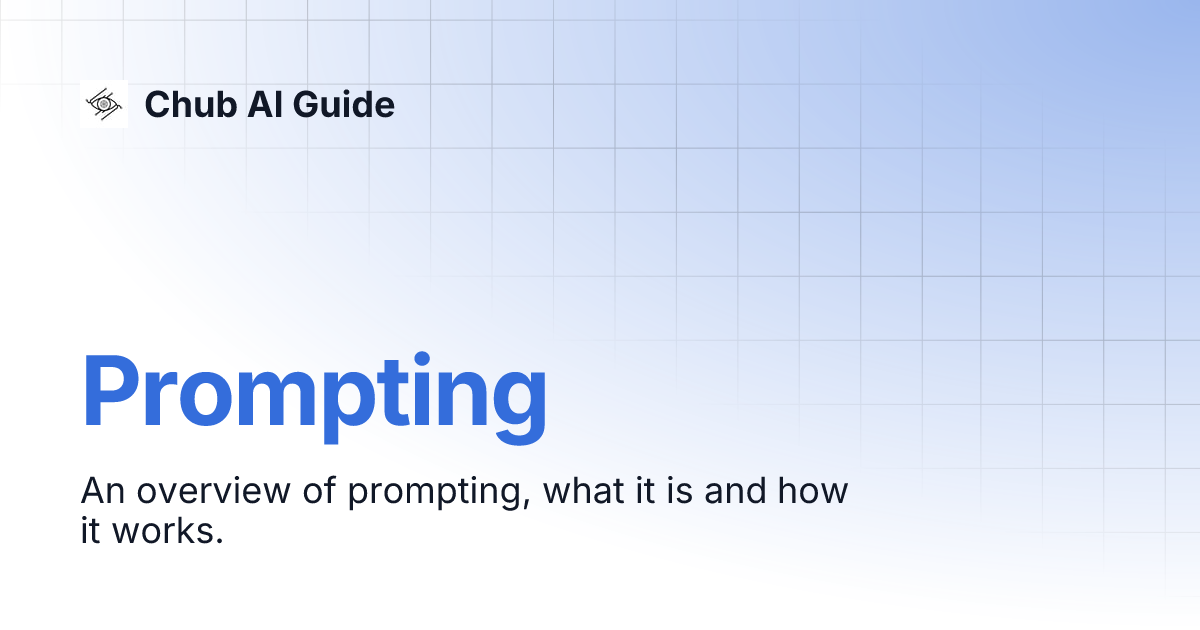 Chub AI Guide

Prompting

An overview of prompting, what it is and how it works.